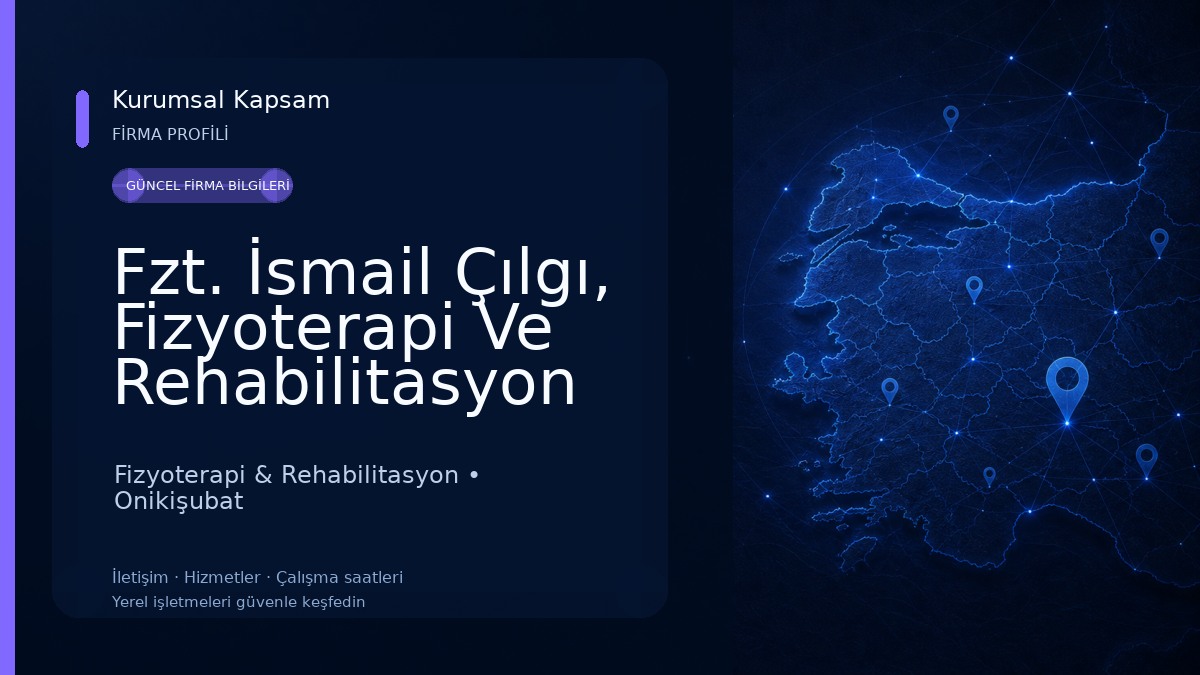 Kurumsal Kapsam
FİRMA PROFİLİ

GÜNCEL FİRMA BİLGİLERİ

Fzt. İsmail Çılgı, Fizyoterapi Ve Rehabilitasyon

Fizyoterapi & Rehabilitasyon • Onikişubat

İletişim · Hizmetler · Çalışma saatleri
Yerel işletmeleri güvenle keşfedin